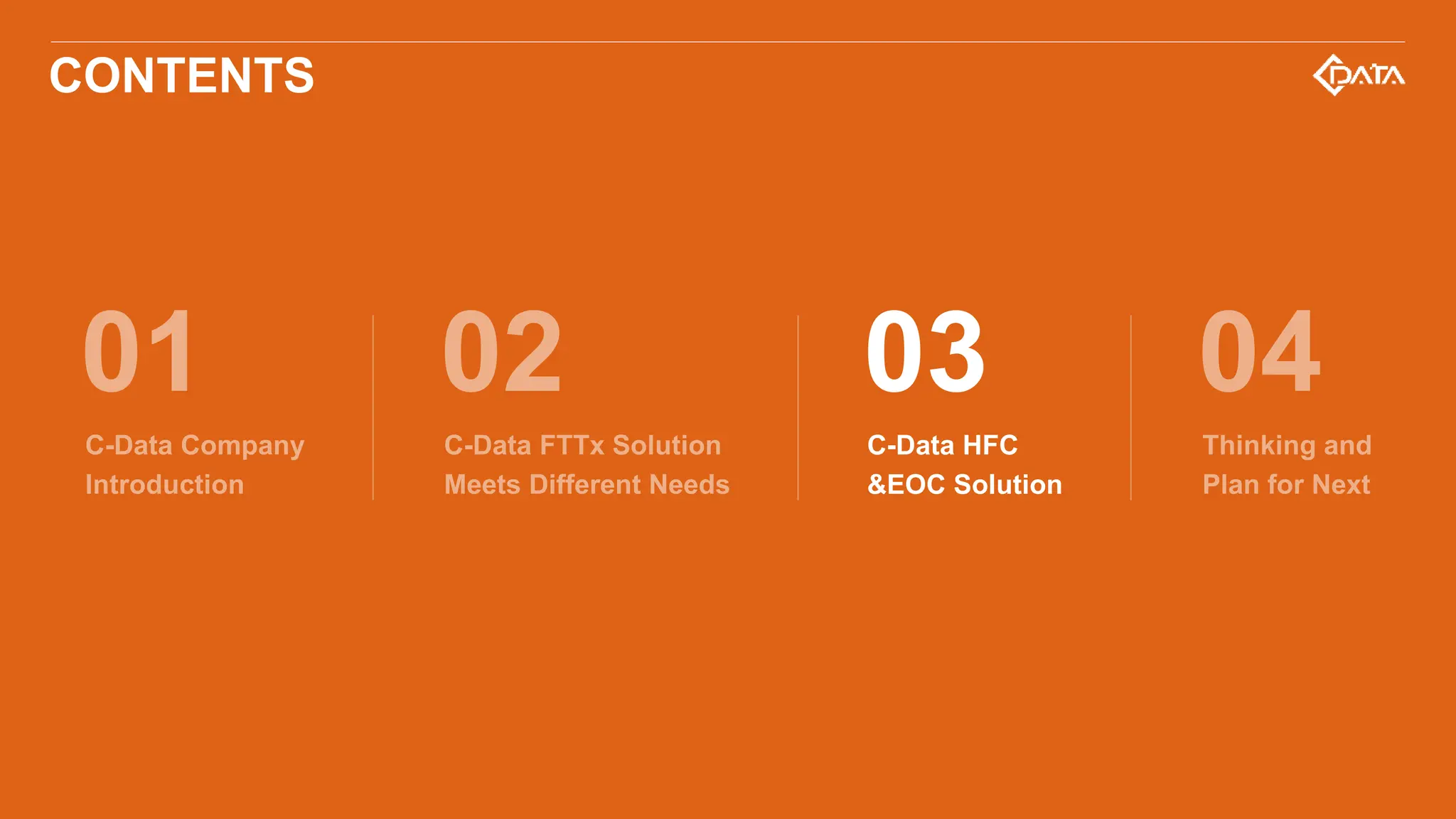 CONTENTS

DATA

01

C-Data Company Introduction

02

C-Data FTTx Solution Meets Different Needs

03

C-Data HFC &EOC Solution

04

Thinking and Plan for Next